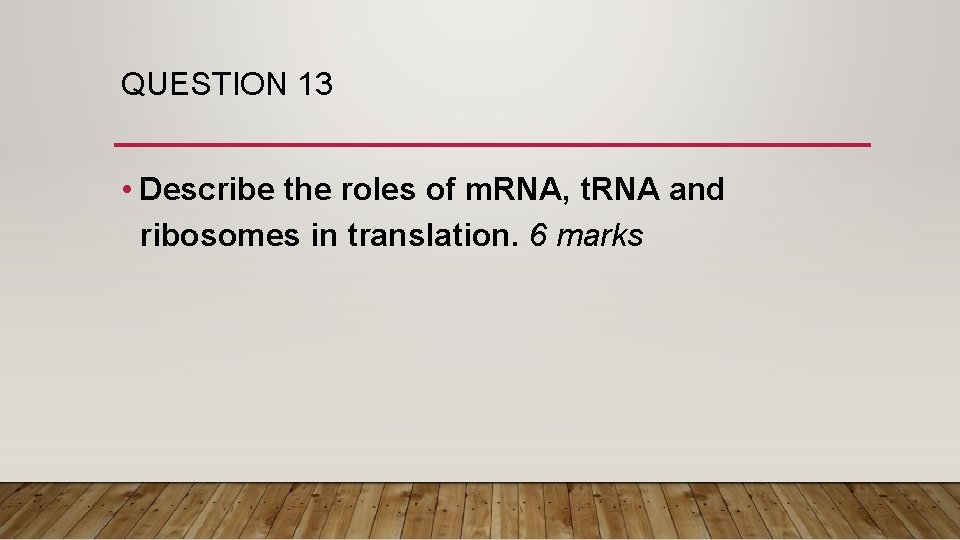 QUESTION 13

• Describe the roles of mRNA, tRNA and ribosomes in translation. 6 marks